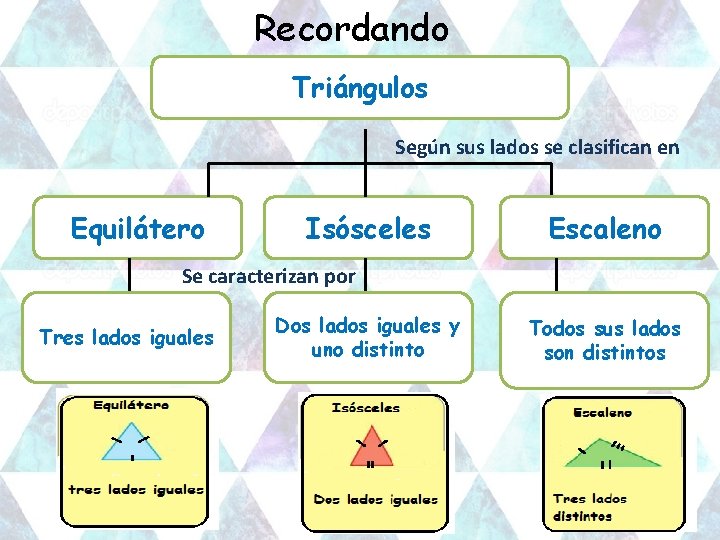 Recordando

Triángulos

Según sus lados se clasifican en

Equilátero

Isósceles

Escaleno

Se caracterizan por

Tres lados iguales

Dos lados iguales y uno distinto

Todos sus lados son distintos

Equilátero

tres lados iguales

Isósceles

Dos lados iguales

Escaleno

Tres lados distintos